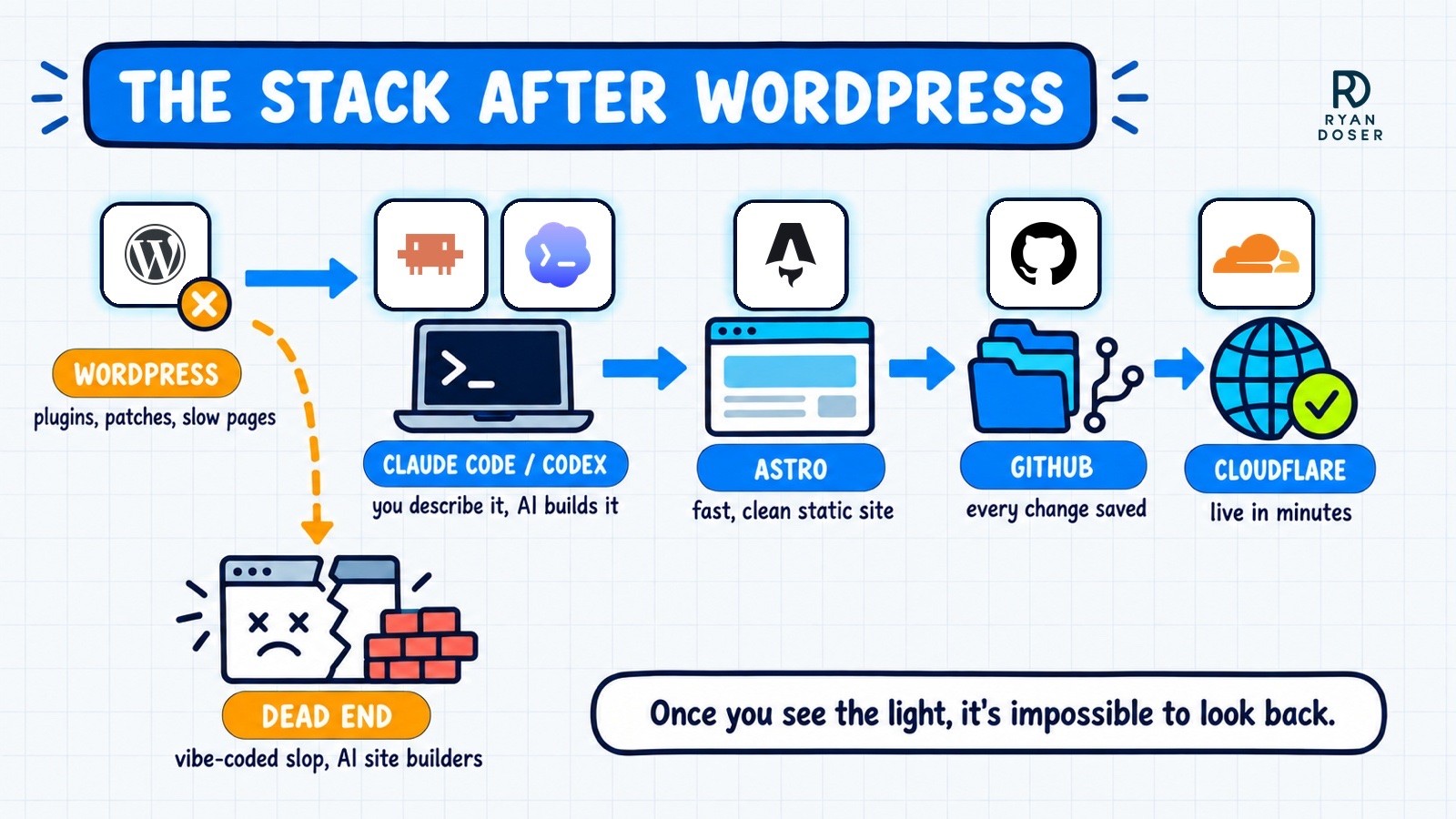 THE STACK AFTER WORDPRESS

RD
RYAN
DOSER

WORDPRESS
plugins, patches, slow pages

CLAUDE CODE / CODEX
you describe it, AI builds it

ASTRO
fast, clean static site

GITHUB
every change saved

CLOUDFLARE
live in minutes

DEAD END
vibe-coded slop, AI site builders

Once you see the light, it's impossible to look back.